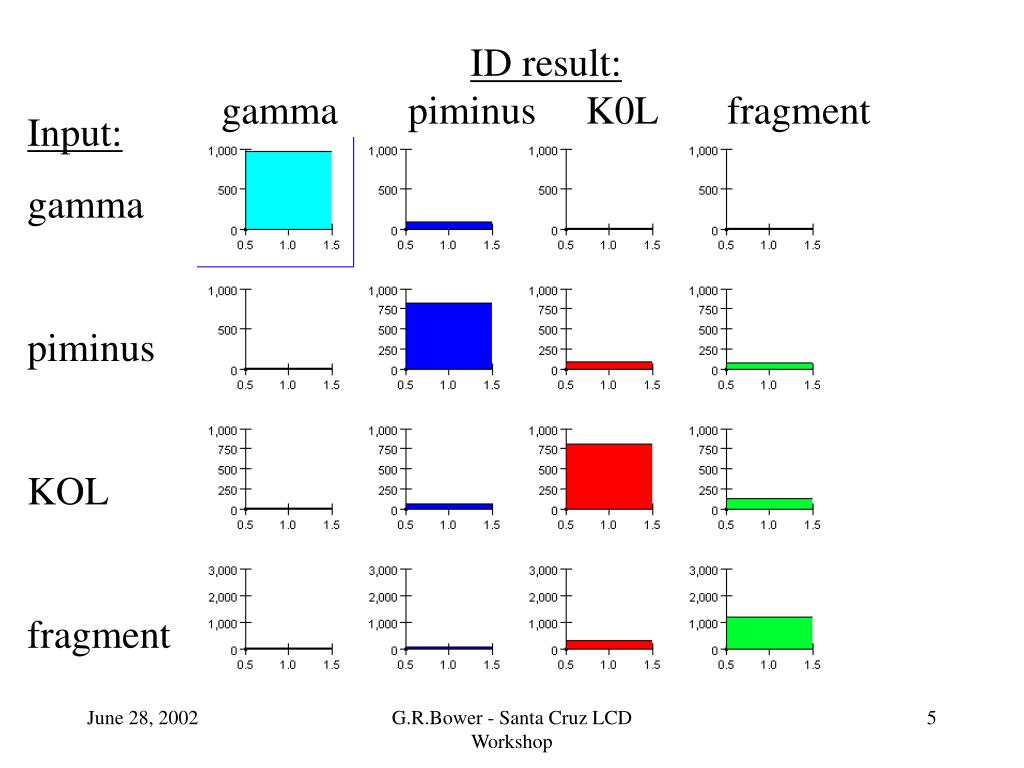 ID result:

gamma piminus K0L fragment

Input:

gamma

1,000
500
0
0.5 1.0 1.5

1,000
500
0
0.5 1.0 1.5

1,000
500
0
0.5 1.0 1.5

1,000
500
0
0.5 1.0 1.5

piminus

1,000
500
0
0.5 1.0 1.5

1,000
750
500
250
0
0.5 1.0 1.5

1,000
750
500
250
0
0.5 1.0 1.5

1,000
750
500
250
0
0.5 1.0 1.5

KOL

1,000
750
500
250
0
0.5 1.0 1.5

1,000
750
500
250
0
0.5 1.0 1.5

1,000
750
500
250
0
0.5 1.0 1.5

1,000
750
500
250
0
0.5 1.0 1.5

fragment

3,000
2,000
1,000
0
0.5 1.0 1.5

3,000
2,000
1,000
0
0.5 1.0 1.5

3,000
2,000
1,000
0
0.5 1.0 1.5

3,000
2,000
1,000
0
0.5 1.0 1.5

June 28, 2002

G.R.Bower - Santa Cruz LCD Workshop

5